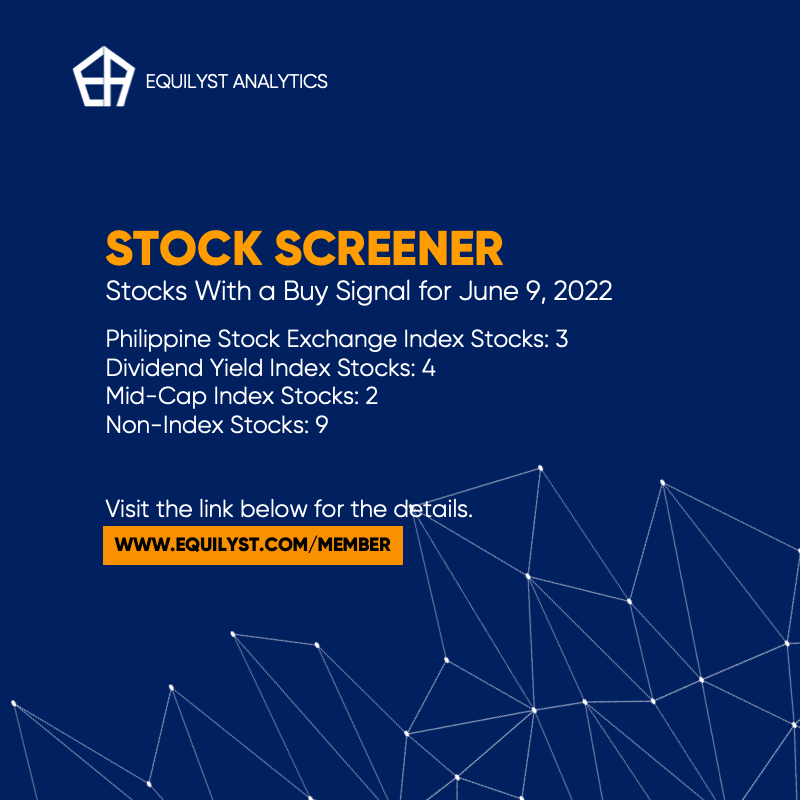 EQUILYST ANALYTICS

STOCK SCREENER

Stocks With a Buy Signal for June 9, 2022

Philippine Stock Exchange Index Stocks: 3
Dividend Yield Index Stocks: 4
Mid-Cap Index Stocks: 2
Non-Index Stocks: 9

Visit the link below for the details.

WWW.EQUILYST.COM/MEMBER